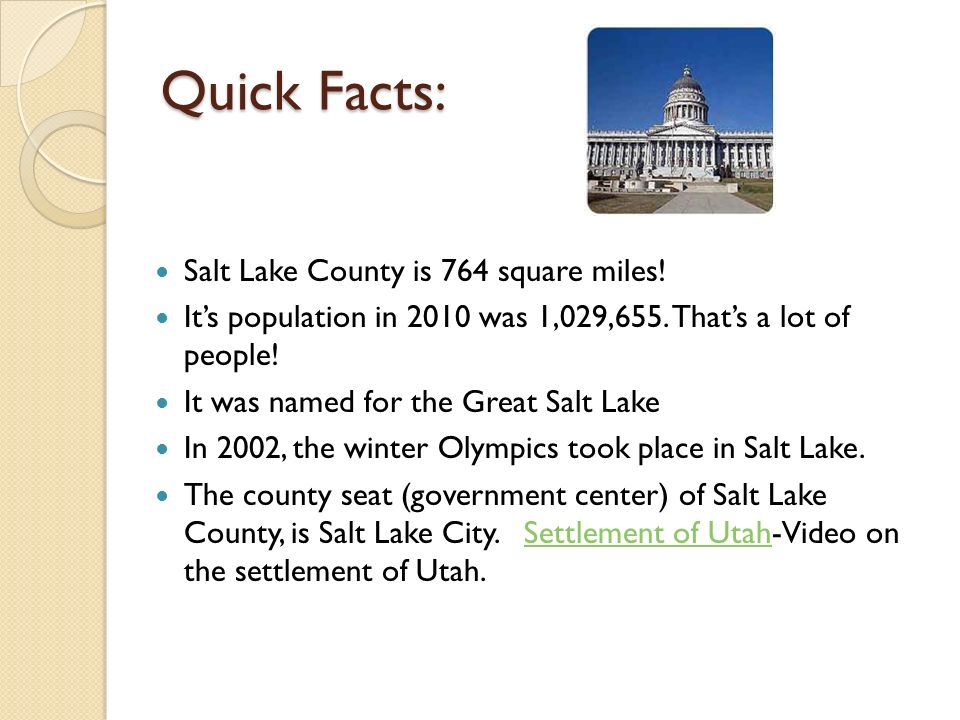 Quick Facts:

- Salt Lake County is 764 square miles!
- It's population in 2010 was 1,029,655. That's a lot of people!
- It was named for the Great Salt Lake
- In 2002, the winter Olympics took place in Salt Lake.
- The county seat (government center) of Salt Lake County, is Salt Lake City. Settlement of Utah-Video on the settlement of Utah.